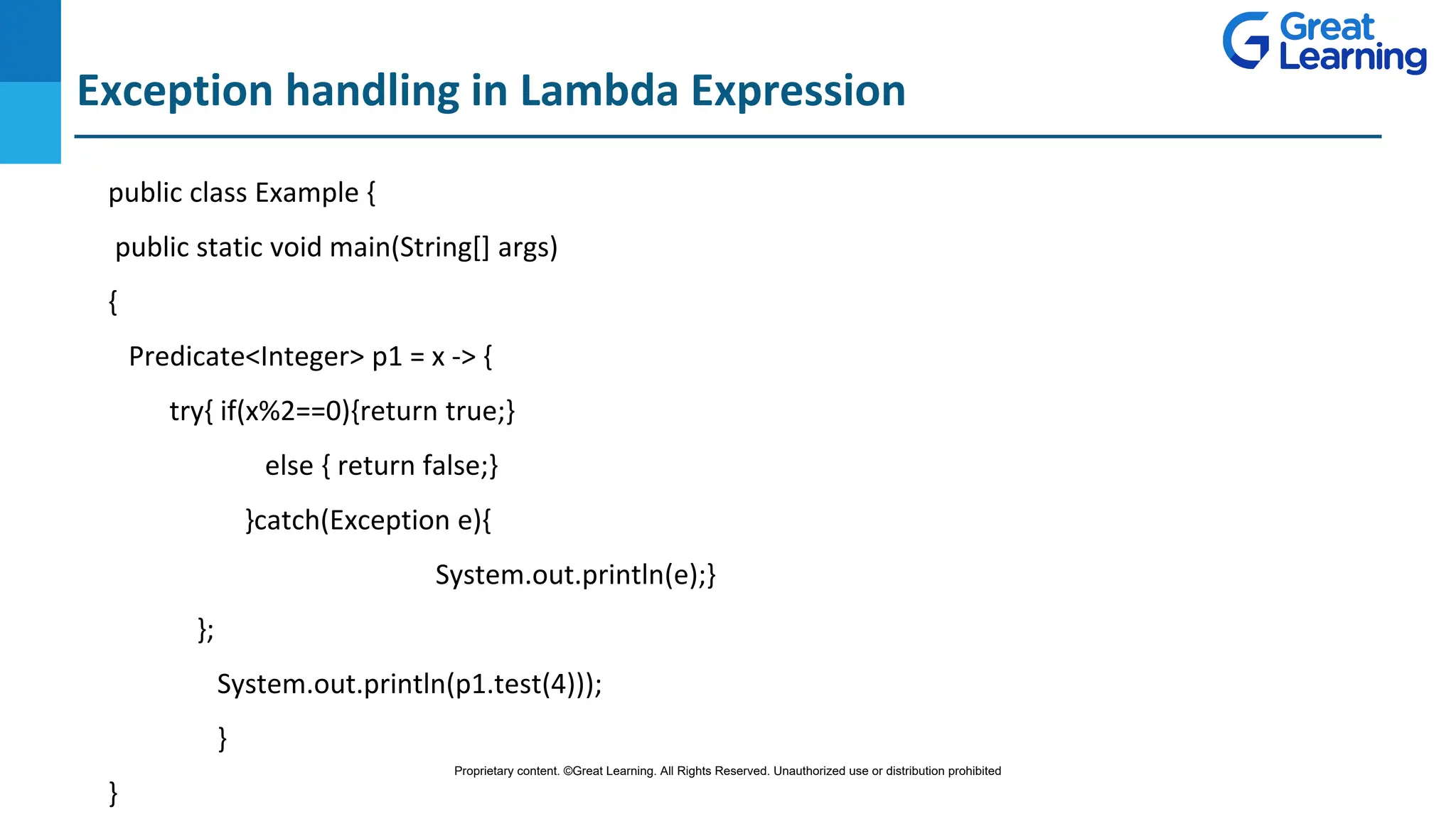 Great Learning

Exception handling in Lambda Expression

public class Example {

public static void main(String[] args)

{

Predicate<Integer> p1 = x -> {

try{ if(x%2==0){return true;}

else { return false;}

}catch(Exception e){

System.out.println(e);}

};

System.out.println(p1.test(4)));

}

Proprietary content. ©Great Learning. All Rights Reserved. Unauthorized use or distribution prohibited

}